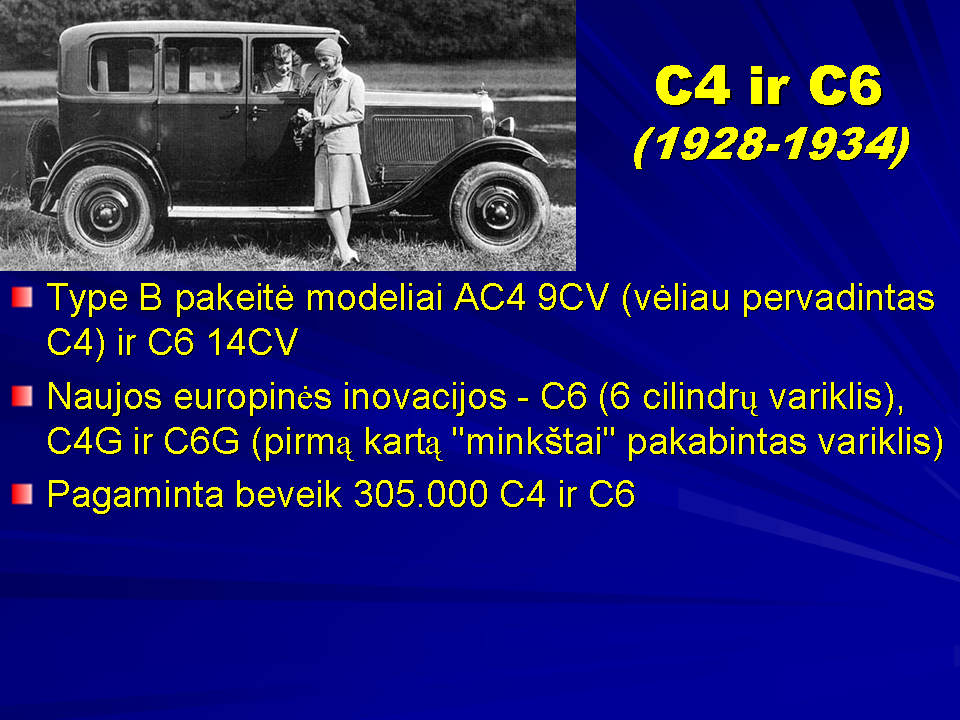 C4 ir C6
(1928-1934)

Type B pakeitė modeliai AC4 9CV (vėliau pervadintas C4) ir C6 14CV

Naujos europinės inovacijos - C6 (6 cilindrų variklis), C4G ir C6G (pirmą kartą "minkštai" pakabintas variklis)

Pagaminta beveik 305.000 C4 ir C6